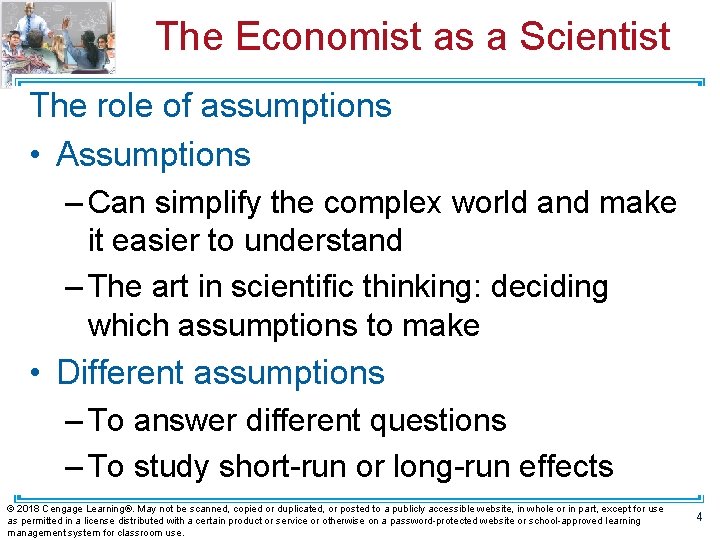 The Economist as a Scientist

The role of assumptions

• Assumptions

– Can simplify the complex world and make it easier to understand

– The art in scientific thinking: deciding which assumptions to make

• Different assumptions

– To answer different questions

– To study short-run or long-run effects

© 2018 Cengage Learning®. May not be scanned, copied or duplicated, or posted to a publicly accessible website, in whole or in part, except for use as permitted in a license distributed with a certain product or service or otherwise on a password-protected website or school-approved learning management system for classroom use.

4